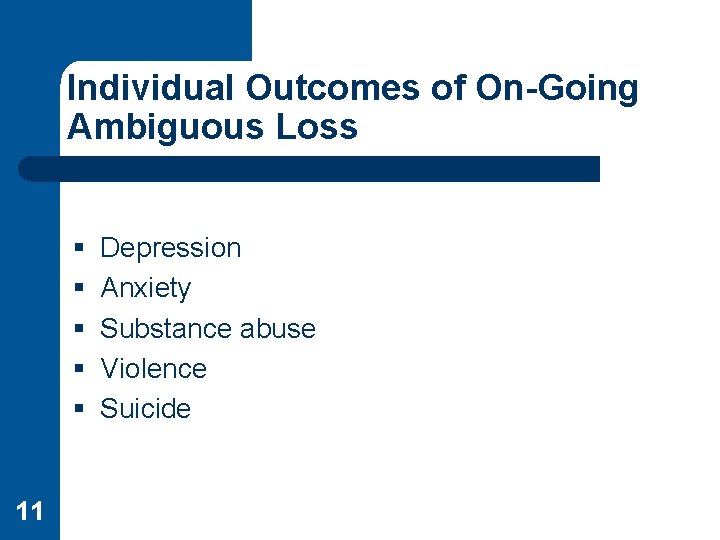 Individual Outcomes of On-Going Ambiguous Loss

- Depression
- Anxiety
- Substance abuse
- Violence
- Suicide

11